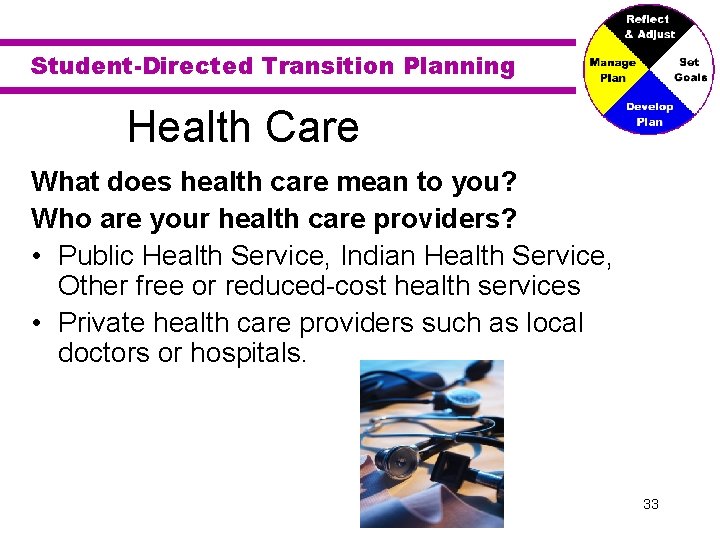 Student-Directed Transition Planning

Reflect & Adjust

Set Goals

Develop Plan

Manage Plan

Health Care

What does health care mean to you?

Who are your health care providers?

• Public Health Service, Indian Health Service, Other free or reduced-cost health services

• Private health care providers such as local doctors or hospitals.

33